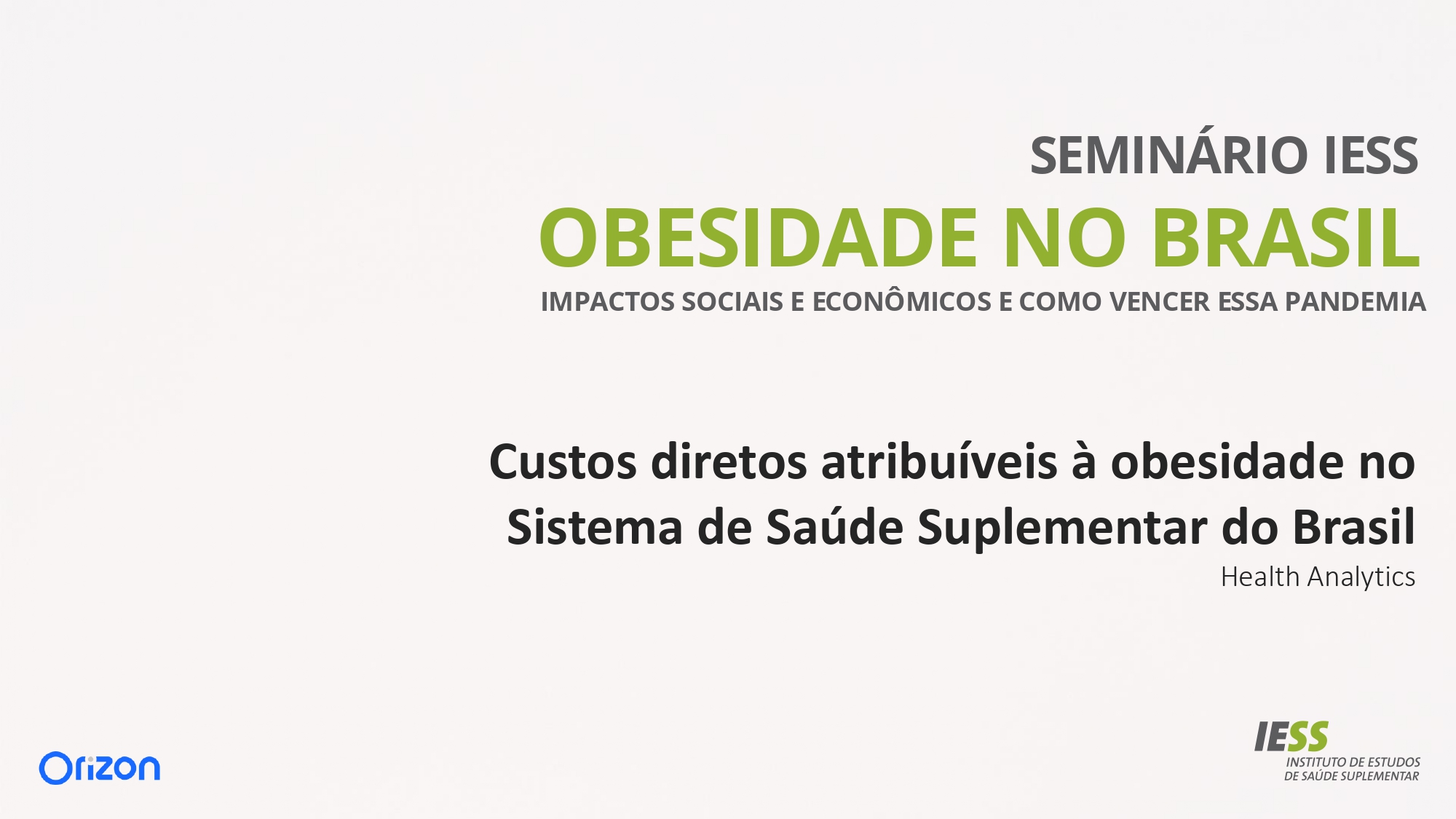 SEMINÁRIO IESS
OBESIDADE NO BRASIL
IMPACTOS SOCIAIS E ECONÔMICOS E COMO VENCER ESSA PANDEMIA

Custos diretos atribuíveis à obesidade no Sistema de Saúde Suplementar do Brasil
Health Analytics

Orizon

IESS
INSTITUTO DE ESTUDOS DE SAÚDE SUPLEMENTAR